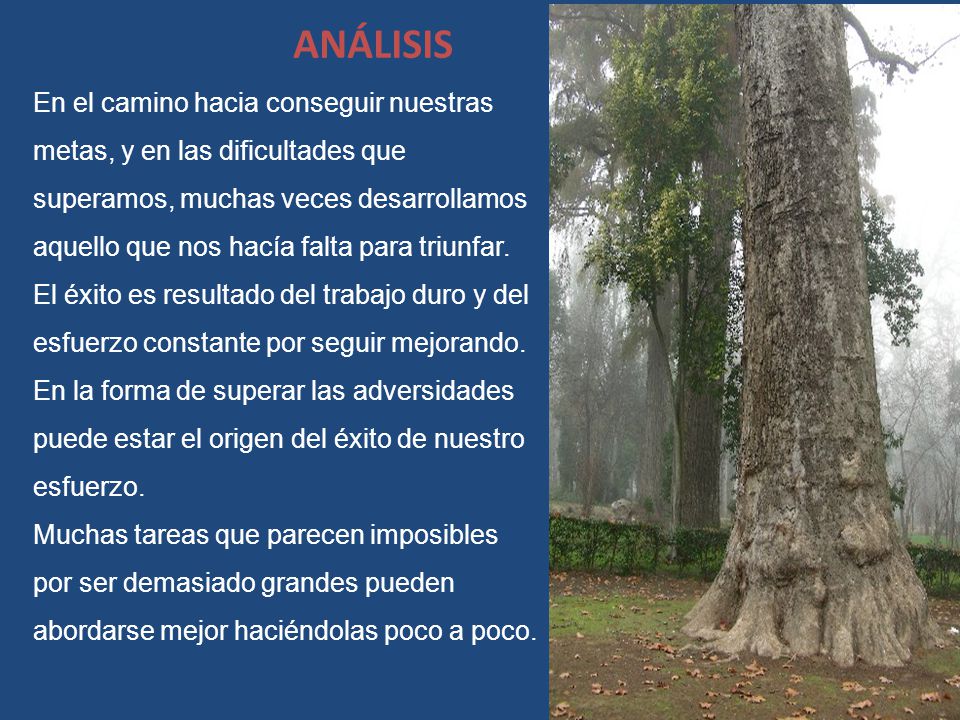 ANÁLISIS

En el camino hacia conseguir nuestras metas, y en las dificultades que superamos, muchas veces desarrollamos aquello que nos hacía falta para triunfar. El éxito es resultado del trabajo duro y del esfuerzo constante por seguir mejorando. En la forma de superar las adversidades puede estar el origen del éxito de nuestro esfuerzo.
Muchas tareas que parecen imposibles por ser demasiado grandes pueden abordarse mejor haciéndolas poco a poco.